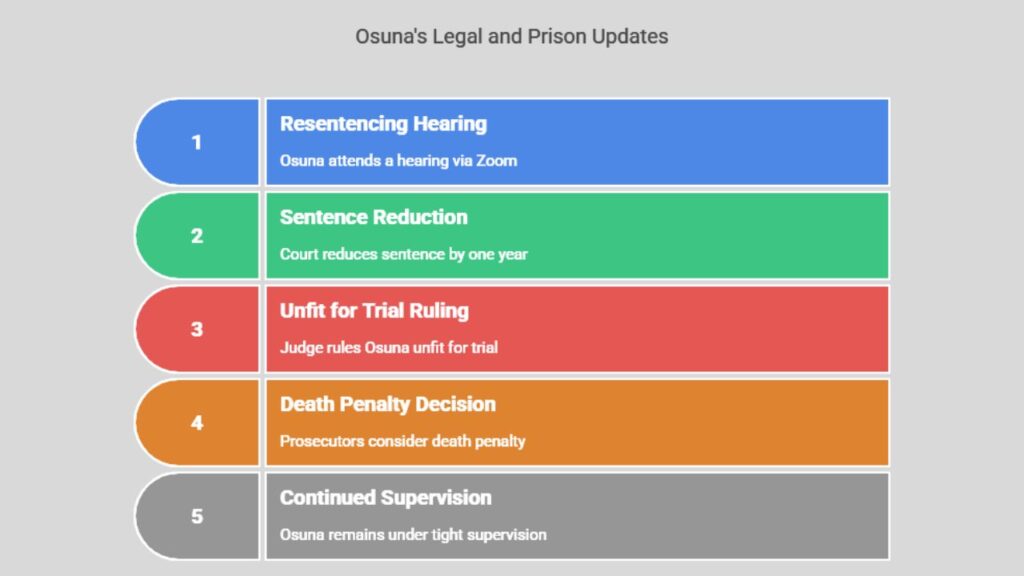 Osuna's Legal and Prison Updates

1

Resentencing Hearing

Osuna attends a hearing via Zoom

2

Sentence Reduction

Court reduces sentence by one year

3

Unfit for Trial Ruling

Judge rules Osuna unfit for trial

4

Death Penalty Decision

Prosecutors consider death penalty

5

Continued Supervision

Osuna remains under tight supervision